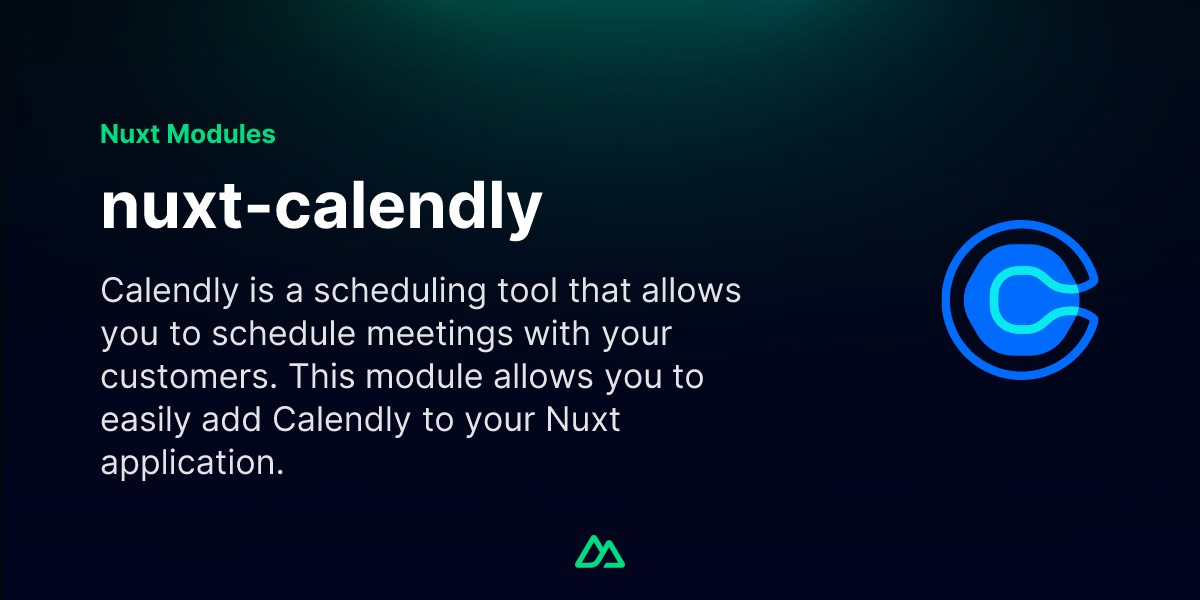 Nuxt Modules

nuxt-calendly

Calendly is a scheduling tool that allows you to schedule meetings with your customers. This module allows you to easily add Calendly to your Nuxt application.